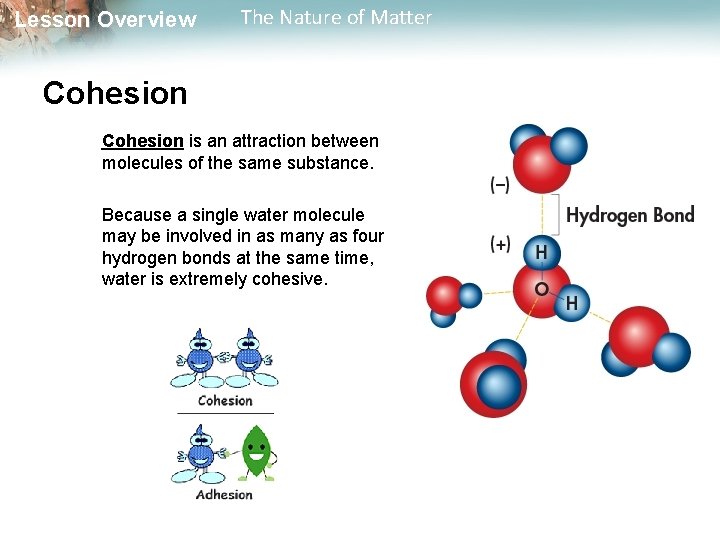 Lesson Overview The Nature of Matter

Cohesion

Cohesion is an attraction between molecules of the same substance.

Because a single water molecule may be involved in as many as four hydrogen bonds at the same time, water is extremely cohesive.

Cohesion

Adhesion

(−)

Hydrogen Bond

(+)

H

O

H